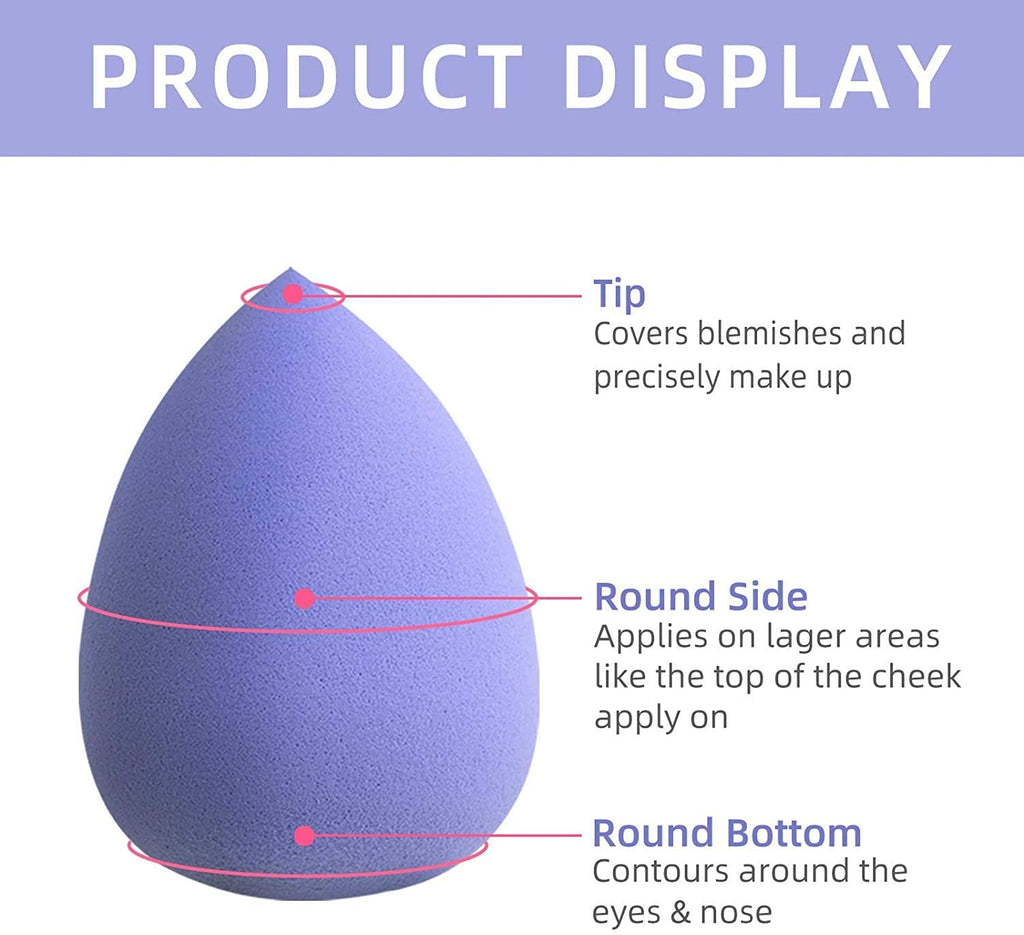 PRODUCT DISPLAY

Tip
Covers blemishes and precisely make up

Round Side
Applies on lager areas like the top of the cheek apply on

Round Bottom
Contours around the eyes & nose